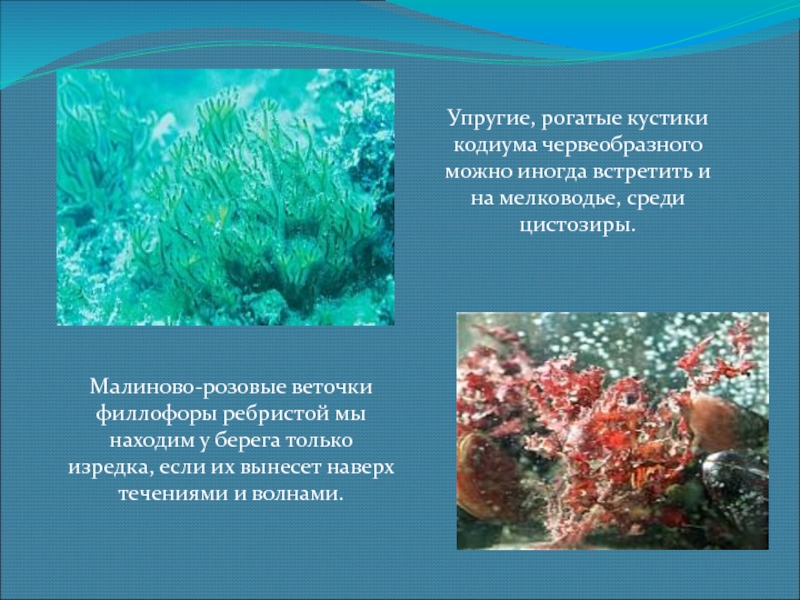 Упругие, рогатые кустики кодиума червеобразного можно иногда встретить и на мелководье, среди цистозиры.

Малиново-розовые веточки филлофоры ребристой мы находим у берега только изредка, если их вынесет наверх течениями и волнами.